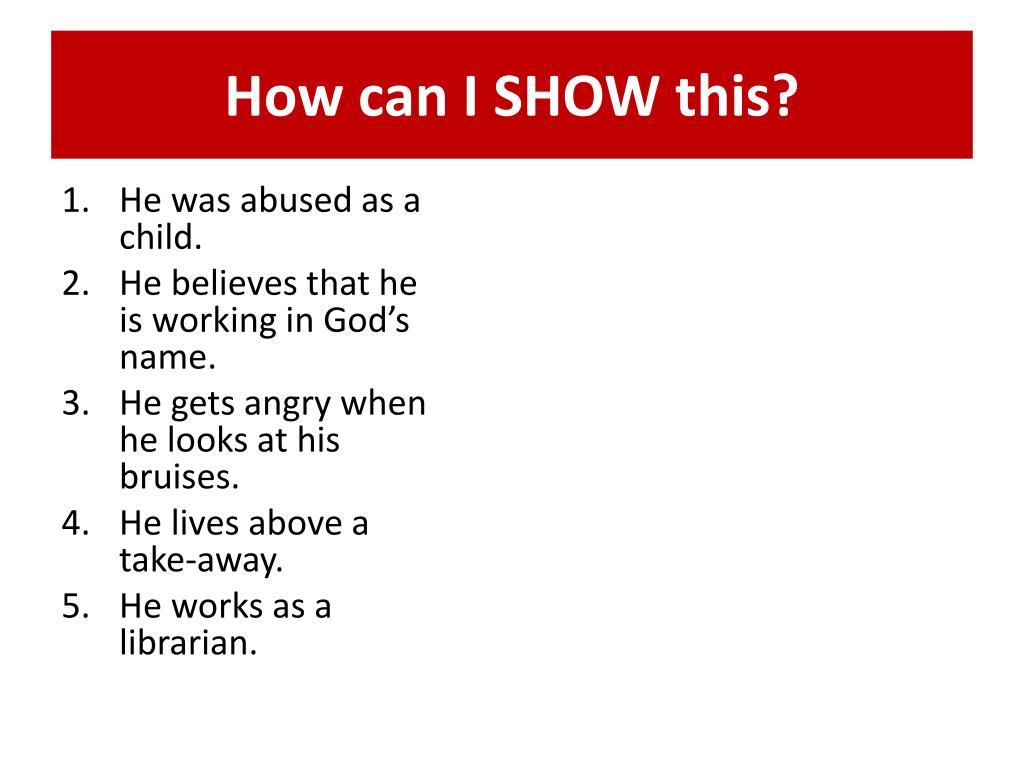 How can I SHOW this?

1. He was abused as a child.
2. He believes that he is working in God’s name.
3. He gets angry when he looks at his bruises.
4. He lives above a take-away.
5. He works as a librarian.